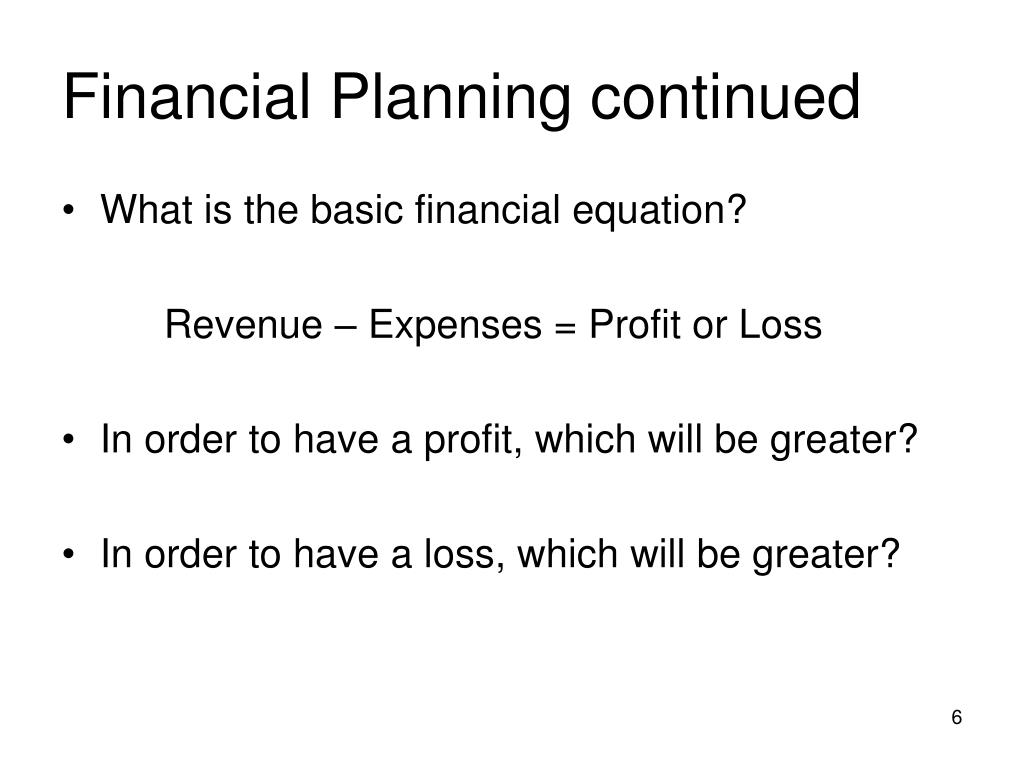 Financial Planning continued

• What is the basic financial equation?

Revenue – Expenses = Profit or Loss

• In order to have a profit, which will be greater?

• In order to have a loss, which will be greater?

6